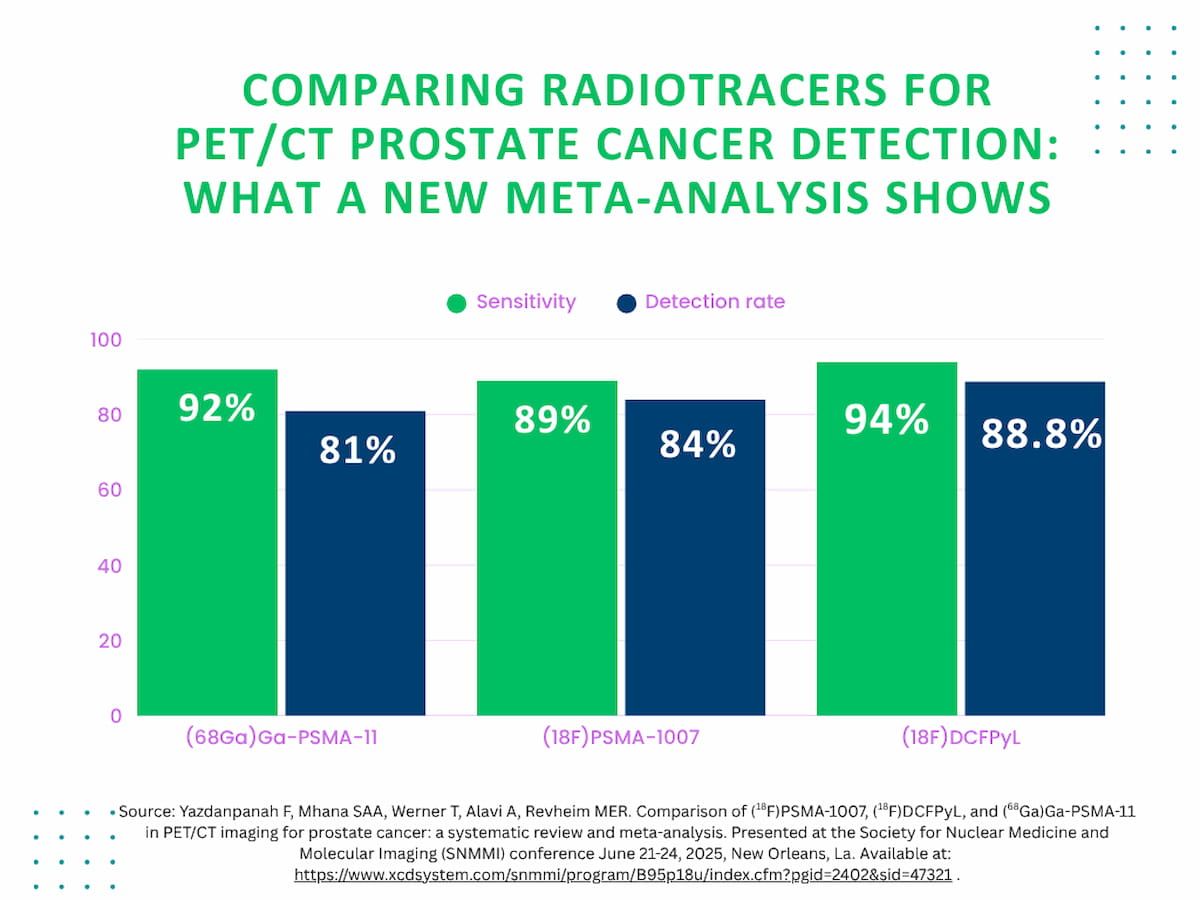 COMPARING RADIOTRACERS FOR PET/CT PROSTATE CANCER DETECTION: WHAT A NEW META-ANALYSIS SHOWS

Sensitivity
Detection rate

100
80
60
40
20
0

92%
81%
89%
84%
94%
88.8%

(68Ga)Ga-PSMA-11
(18F)PSMA-1007
(18F)DCFPyL

Source: Yazdanpanah F, Mhana SAA, Werner T, Alavi A, Revheim MER. Comparison of ($^{18}$F)PSMA-1007, ($^{18}$F)DCFPyL, and ($^{68}$Ga)Ga-PSMA-11 in PET/CT imaging for prostate cancer: a systematic review and meta-analysis. Presented at the Society for Nuclear Medicine and Molecular Imaging (SNMMI) conference June 21-24, 2025, New Orleans, La. Available at: https://www.xcdsystem.com/snmmi/program/B95p18u/index.cfm?pgid=2402&sid=47321 .